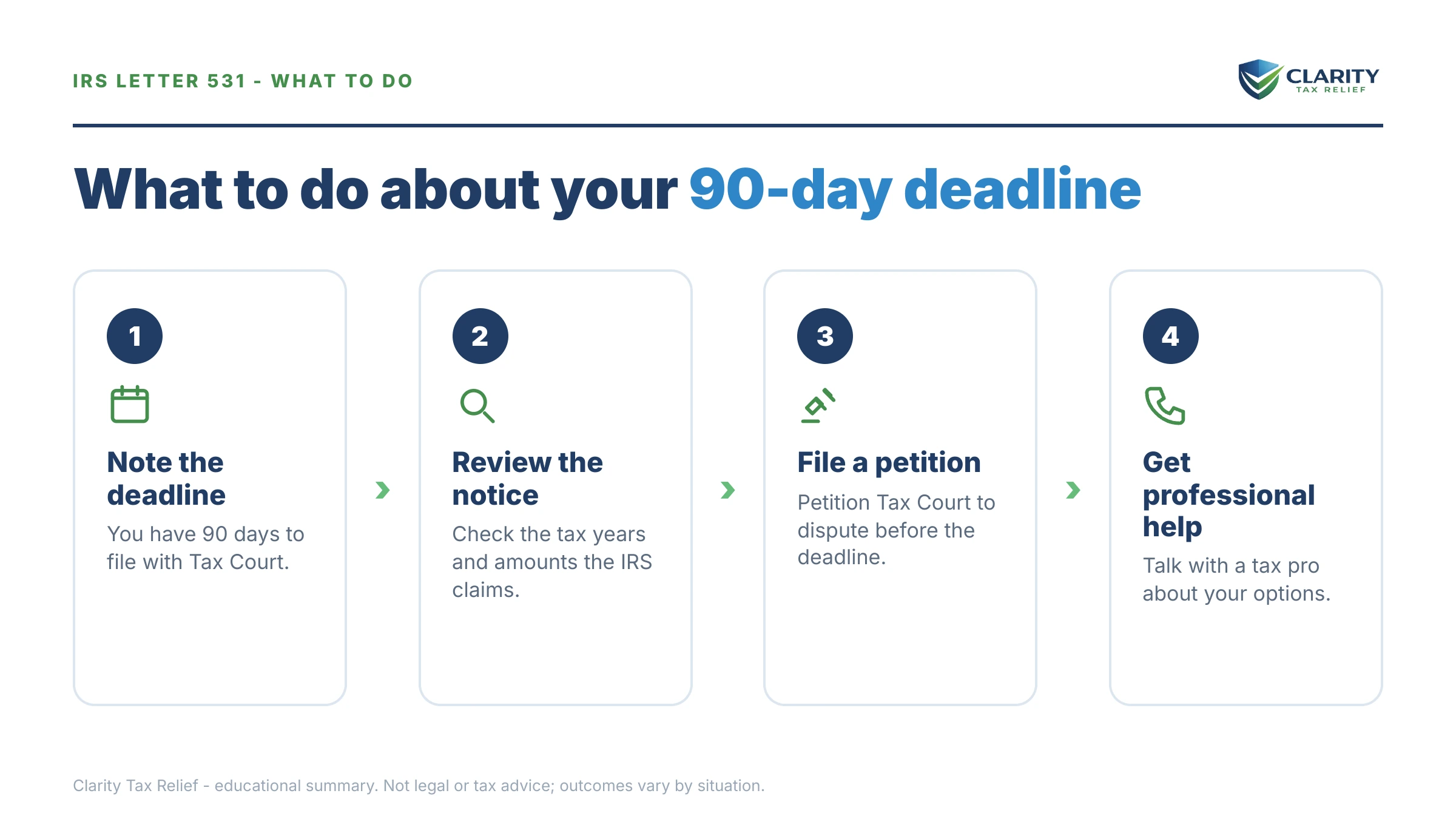 IRS LETTER 531 - WHAT TO DO

CLARITY
TAX RELIEF

What to do about your 90-day deadline

1
Note the deadline
You have 90 days to file with Tax Court.

2
Review the notice
Check the tax years and amounts the IRS claims.

3
File a petition
Petition Tax Court to dispute before the deadline.

4
Get professional help
Talk with a tax pro about your options.

Clarity Tax Relief - educational summary. Not legal or tax advice; outcomes vary by situation.